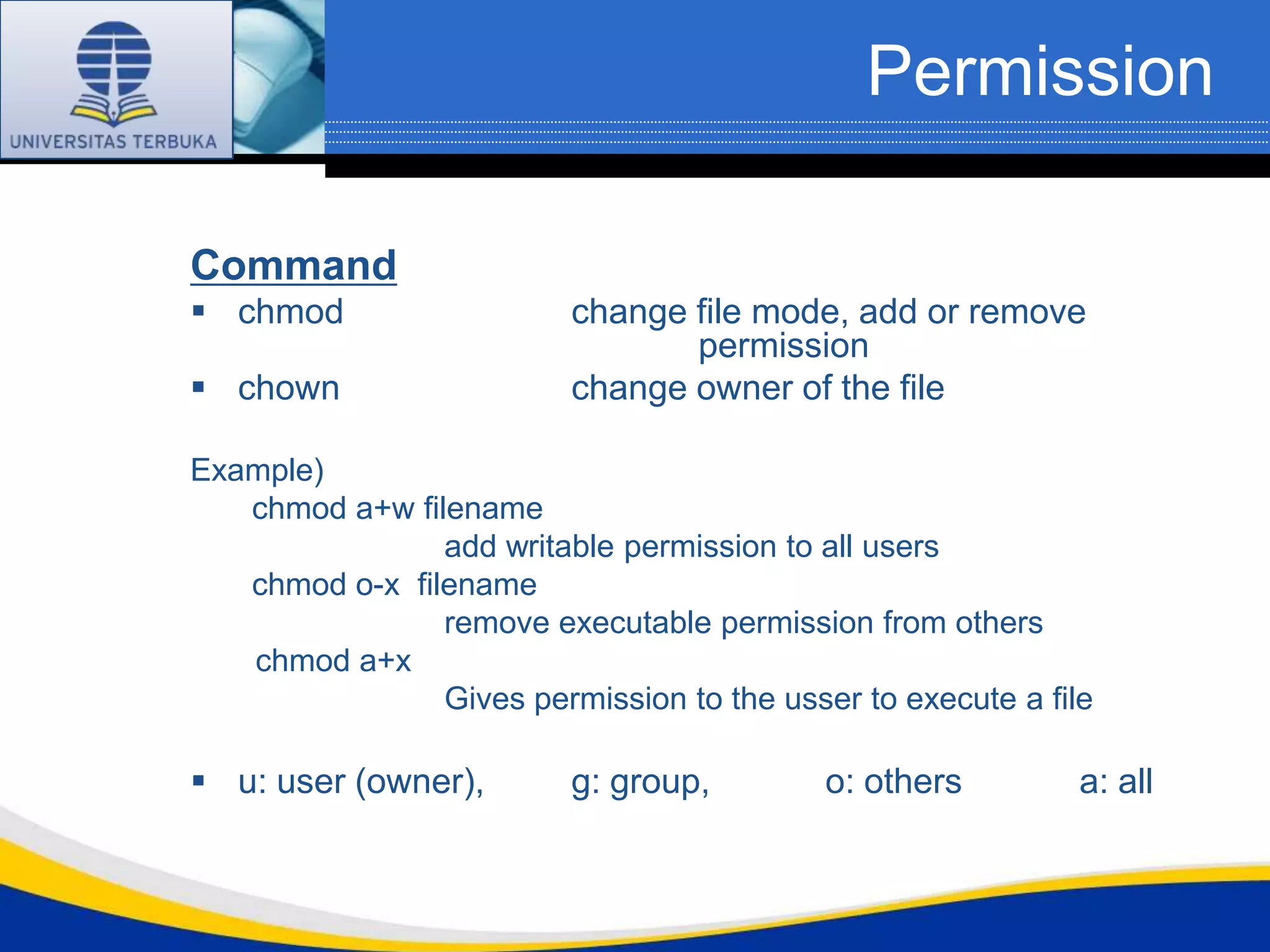 UNIVERSITAS TERBUKA

Permission

Command

▪ chmod change file mode, add or remove permission

▪ chown change owner of the file

Example)

chmod a+w filename

add writable permission to all users

chmod o-x filename

remove executable permission from others

chmod a+x

Gives permission to the usser to execute a file

▪ u: user (owner), g: group, o: others a: all